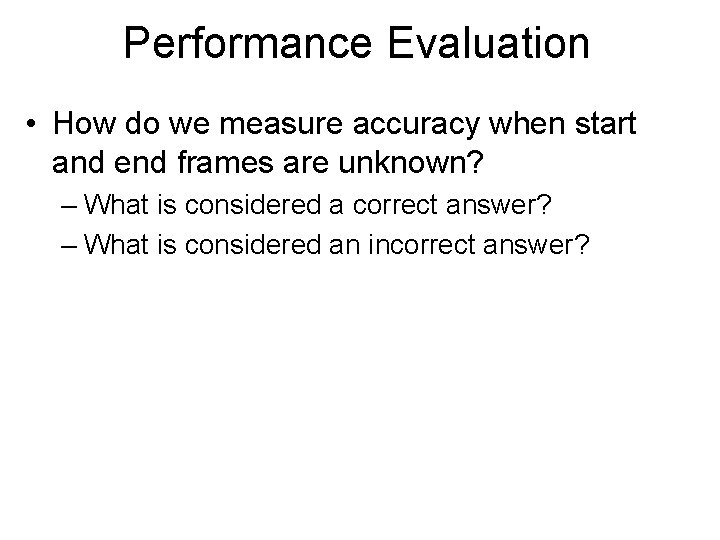 Performance Evaluation

• How do we measure accuracy when start and end frames are unknown?

– What is considered a correct answer?

– What is considered an incorrect answer?